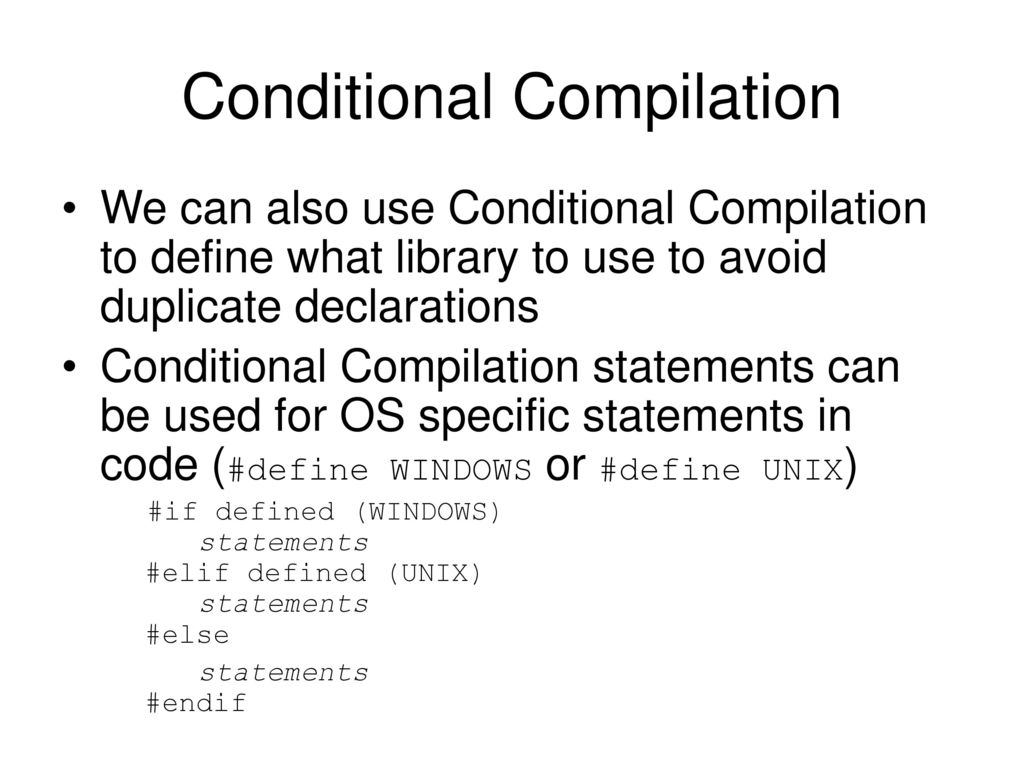 Conditional Compilation

• We can also use Conditional Compilation to define what library to use to avoid duplicate declarations

• Conditional Compilation statements can be used for OS specific statements in code (#define WINDOWS or #define UNIX)

#if defined (WINDOWS)
statements
#elif defined (UNIX)
statements
#else
statements
#endif